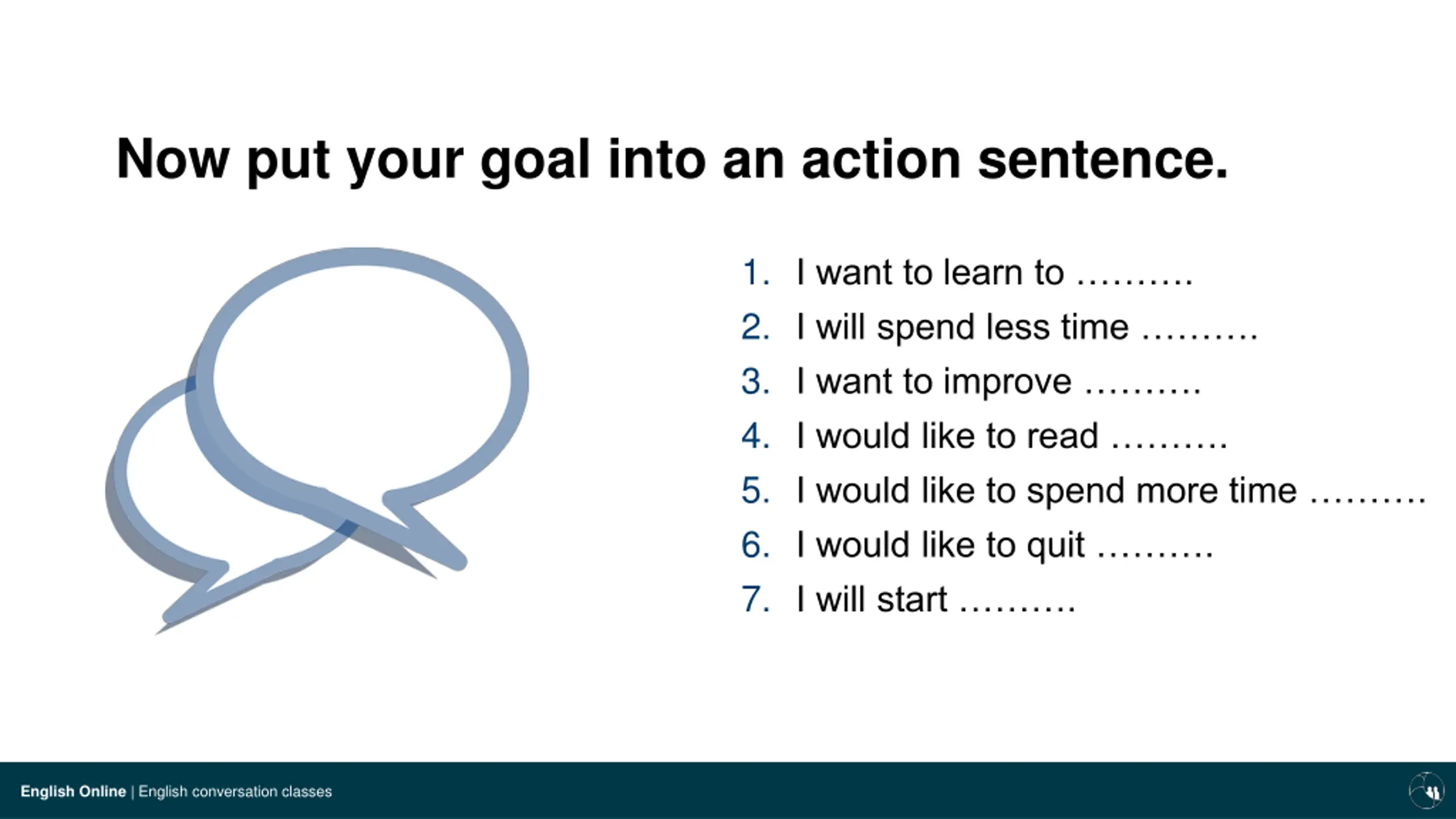 Now put your goal into an action sentence.

1. I want to learn to ……….
2. I will spend less time ……….
3. I want to improve ……….
4. I would like to read ……….
5. I would like to spend more time ……….
6. I would like to quit ……….
7. I will start ……….

English Online | English conversation classes